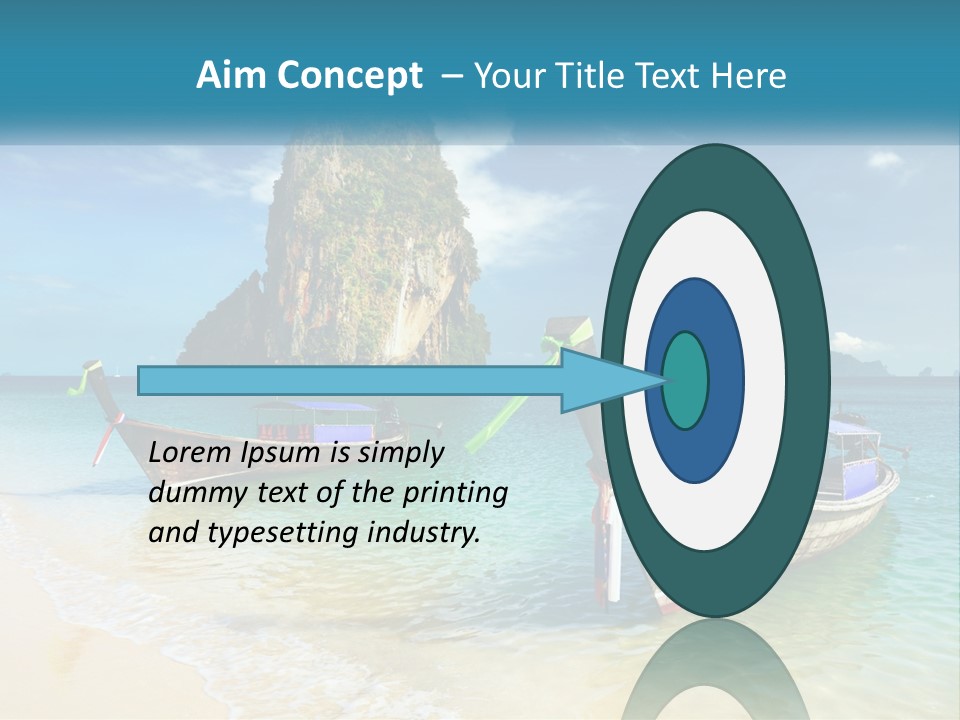 Aim Concept – Your Title Text Here

Lorem Ipsum is simply dummy text of the printing and typesetting industry.